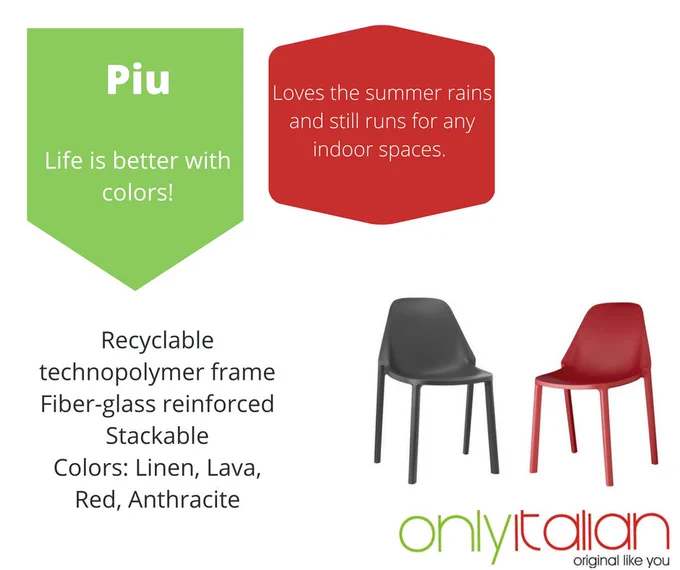 Piu

Life is better with colors!

Loves the summer rains and still runs for any indoor spaces.

Recyclable technopolymer frame
Fiber-glass reinforced
Stackable
Colors: Linen, Lava, Red, Anthracite

onlyitalian
original like you